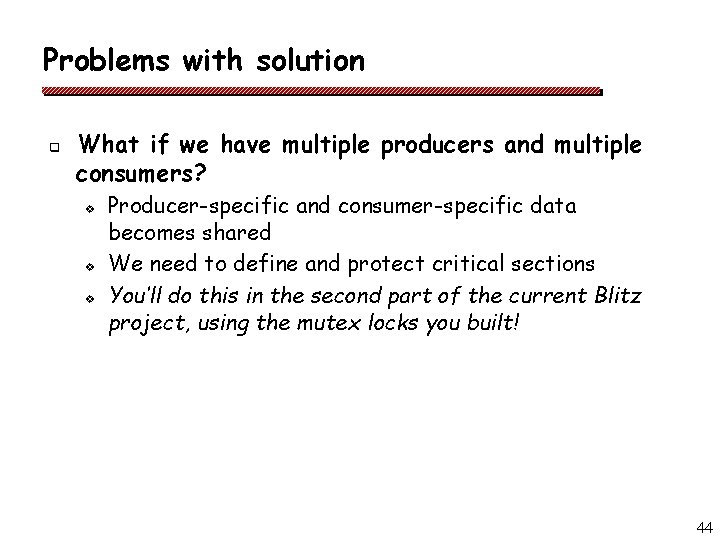 Problems with solution

What if we have multiple producers and multiple consumers?

Producer-specific and consumer-specific data becomes shared

We need to define and protect critical sections

You'll do this in the second part of the current Blitz project, using the mutex locks you built!

44